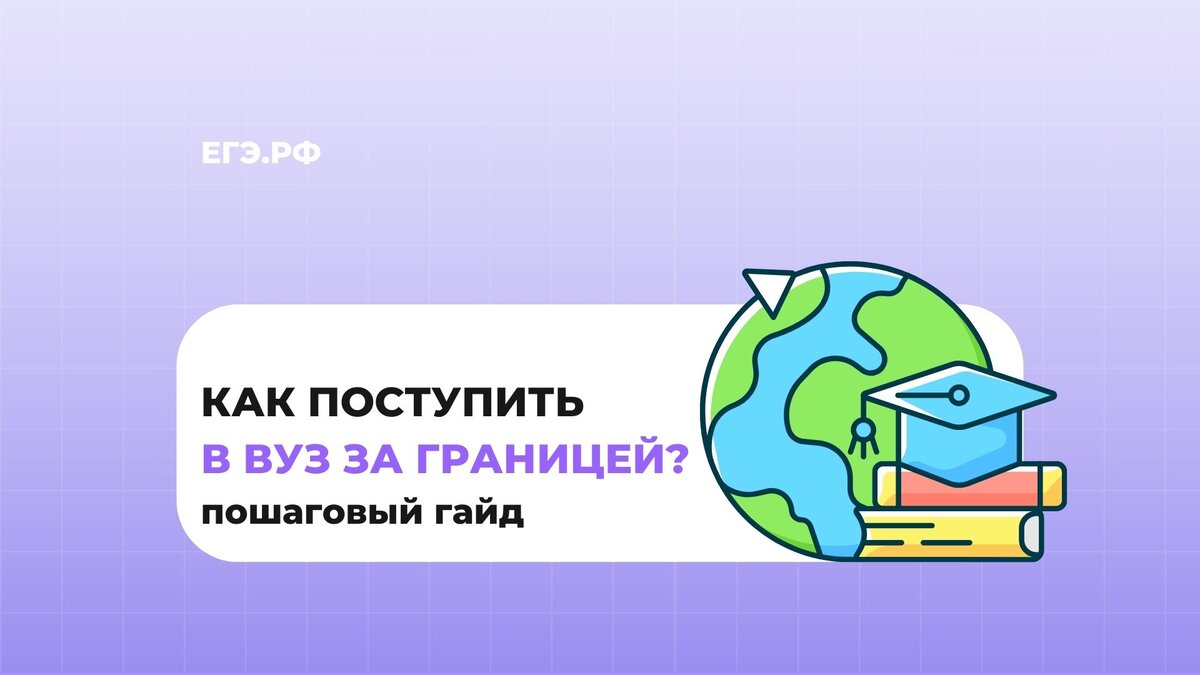 ЕГЭ.РФ

КАК ПОСТУПИТЬ
В ВУЗ ЗА ГРАНИЦЕЙ?
пошаговый гайд